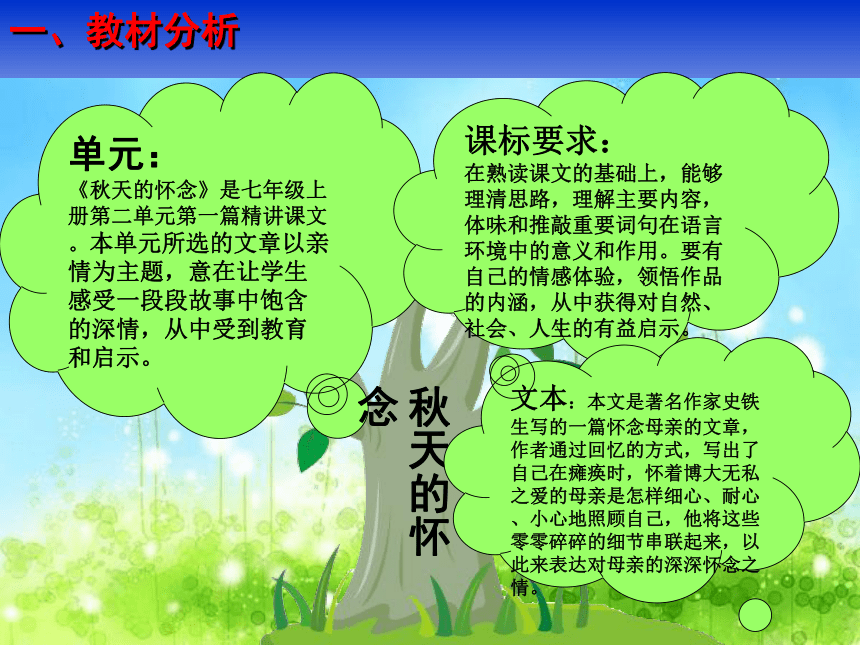 一、教材分析

单元：
《秋天的怀念》是七年级上册第二单元第一篇精讲课文。本单元所选的文章以亲情为主题，意在让学生感受一段段故事中饱含的深情，从中受到教育和启示。

课标要求：
在熟读课文的基础上，能够理清思路，理解主要内容，体味和推敲重要词句在语言环境中的意义和作用。要有自己的情感体验，领悟作品的内涵，从中获得对自然、社会、人生的有益启示。

秋天的怀念

文本：本文是著名作家史铁生写的一篇怀念母亲的文章，作者通过回忆的方式，写出了自己在瘫痪时，怀着博大无私之爱的母亲是怎样细心、耐心、小心地照顾自己，他将这些零零碎碎的细节串联起来，以此来表达对母亲的深深怀念之情。